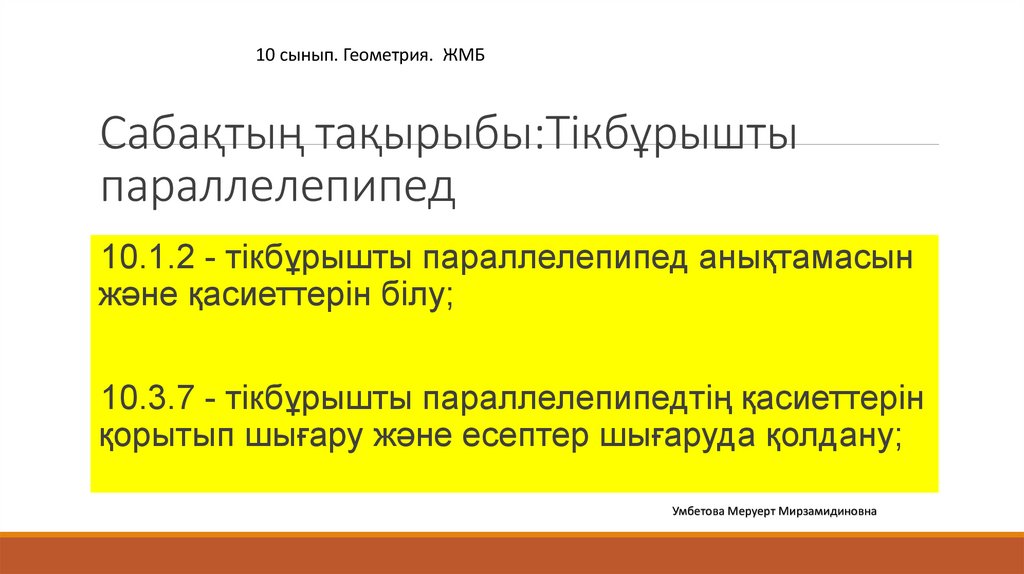 10 сынып. Геометрия. ЖМБ

Сабақтың тақырыбы:Тікбұрышты параллелепипед

10.1.2 - тікбұрышты параллелепипед анықтамасын және қасиеттерін білу;

10.3.7 - тікбұрышты параллелепипедтің қасиеттерін қорытып шығару және есептер шығаруда қолдану;

Умбетова Меруерт Мирзамидиновна